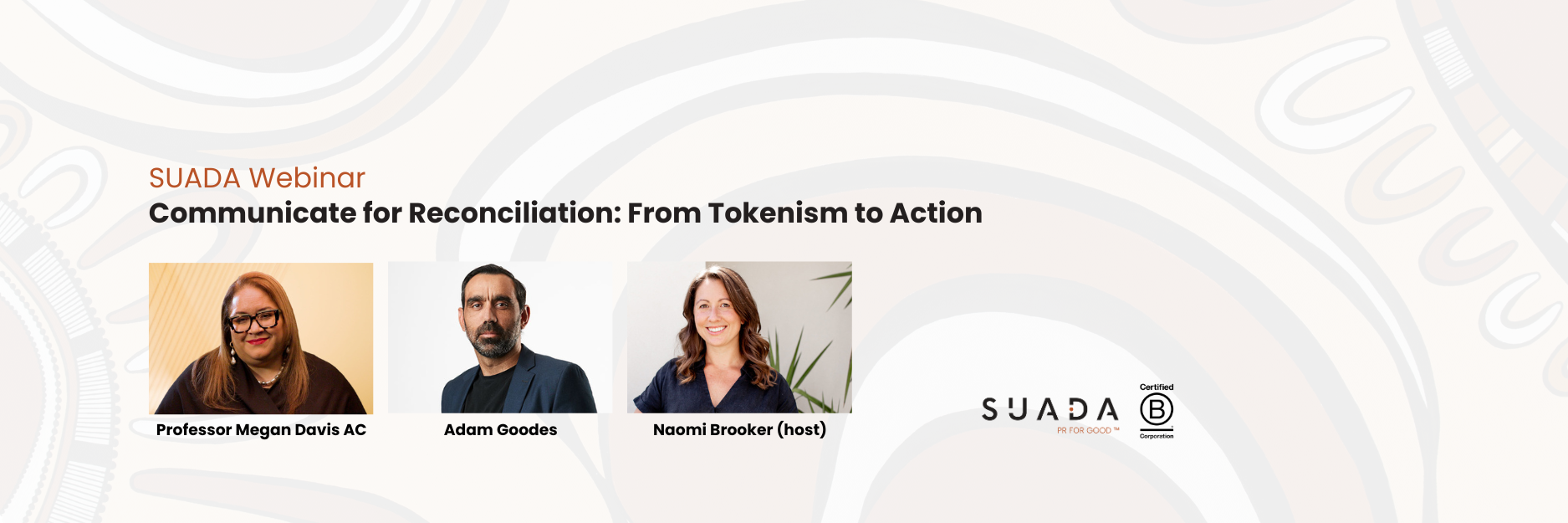 SUADA Webinar
Communicate for Reconciliation: From Tokenism to Action

Professor Megan Davis AC

Adam Goodes

Naomi Brooker (host)

SUADA
PR FOR GOOD™

Certified
B
Corporation